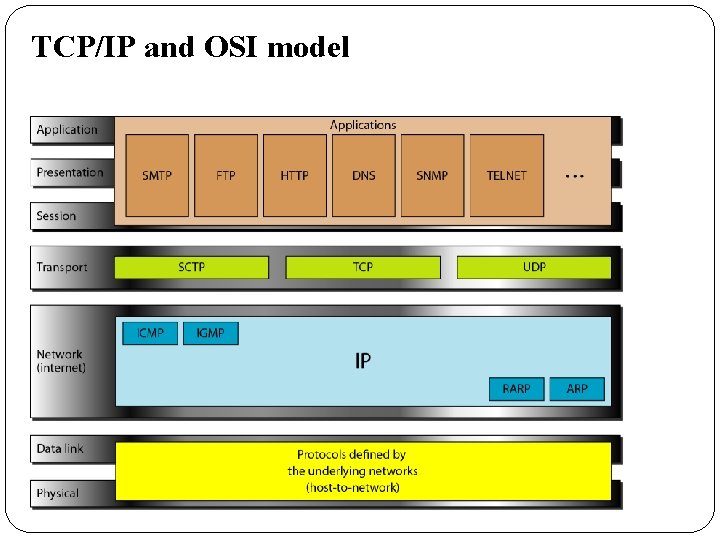 TCP/IP and OSI model

Application

Presentation

Session

Applications

SMTP

FTP

HTTP

DNS

SNMP

TELNET

...

Transport

SCTP

TCP

UDP

Network (internet)

ICMP

IGMP

IP

RARP

ARP

Data link

Physical

Protocols defined by the underlying networks (host-to-network)